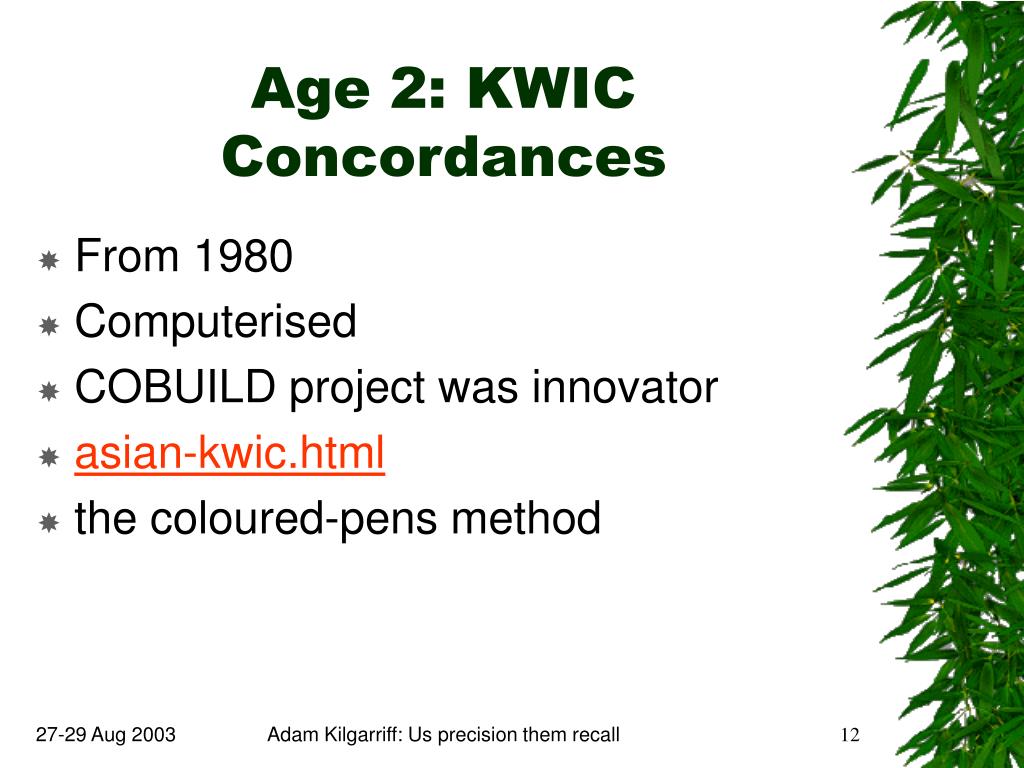 Age 2: KWIC Concordances

From 1980
Computerised
COBUILD project was innovator
asian-kwic.html
the coloured-pens method

27-29 Aug 2003
Adam Kilgarriff: Us precision them recall
12